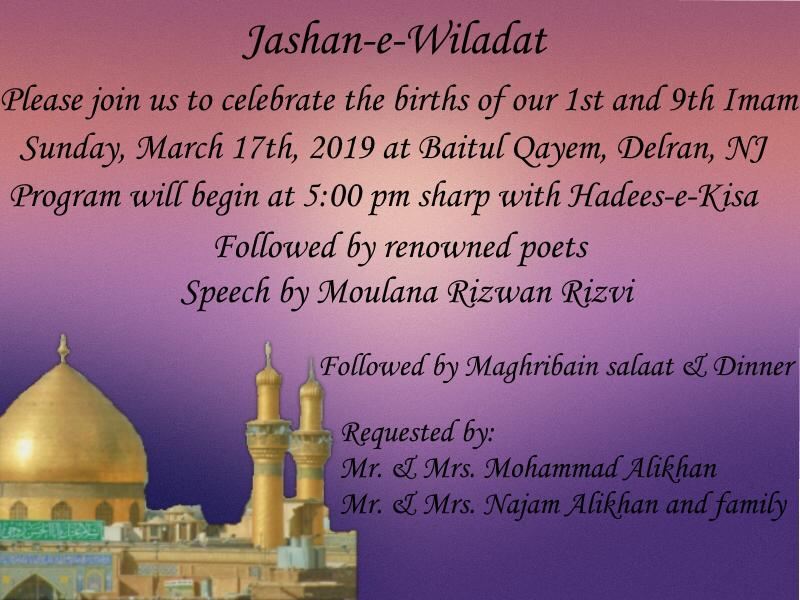 Jashan-e-Wiladat

Please join us to celebrate the births of our 1st and 9th Imam

Sunday, March 17th, 2019 at Baitul Qayem, Delran, NJ

Program will begin at 5:00 pm sharp with Hadees-e-Kisa

Followed by renowned poets

Speech by Moulana Rizwan Rizvi

Followed by Maghribain salaat & Dinner

Requested by:
Mr. & Mrs. Mohammad Alikhan
Mr. & Mrs. Najam Alikhan and family